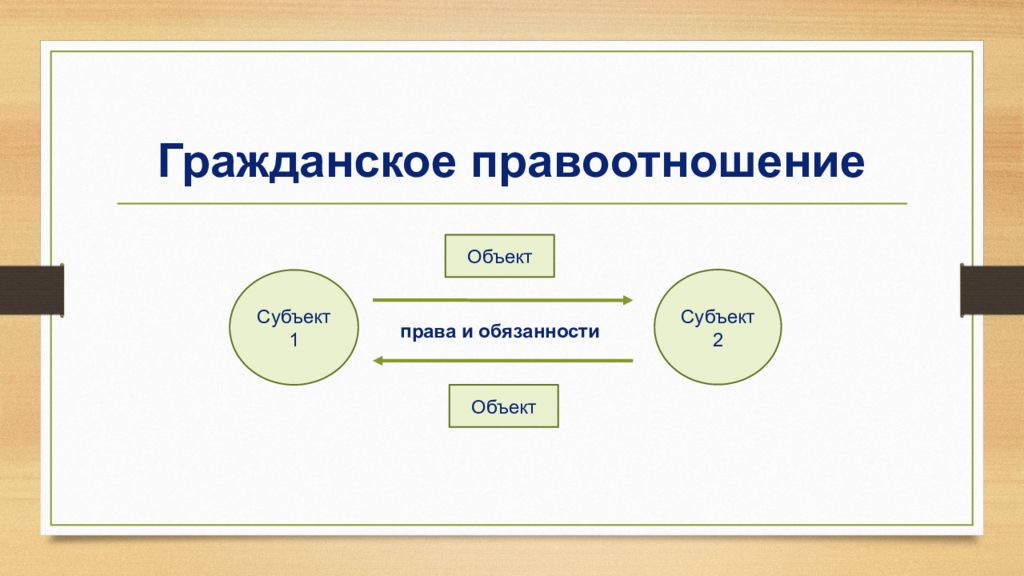 Гражданское правоотношение

Объект

Субъект 1

права и обязанности

Субъект 2

Объект